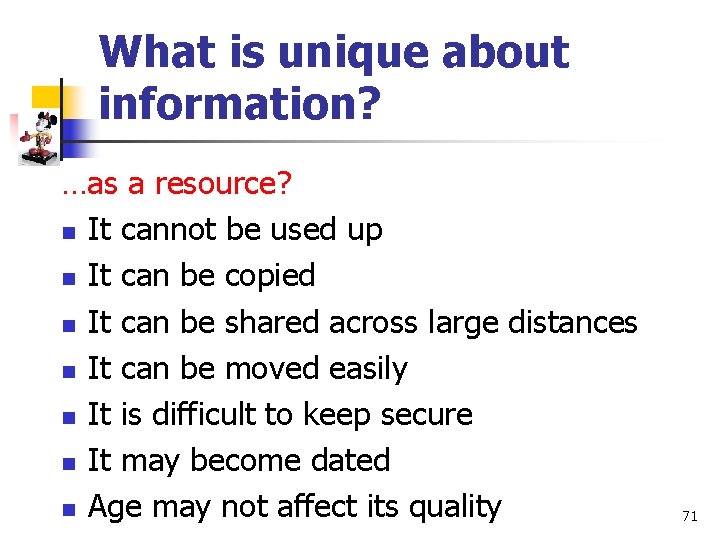 What is unique about information?

…as a resource?

- It cannot be used up
- It can be copied
- It can be shared across large distances
- It can be moved easily
- It is difficult to keep secure
- It may become dated
- Age may not affect its quality

71